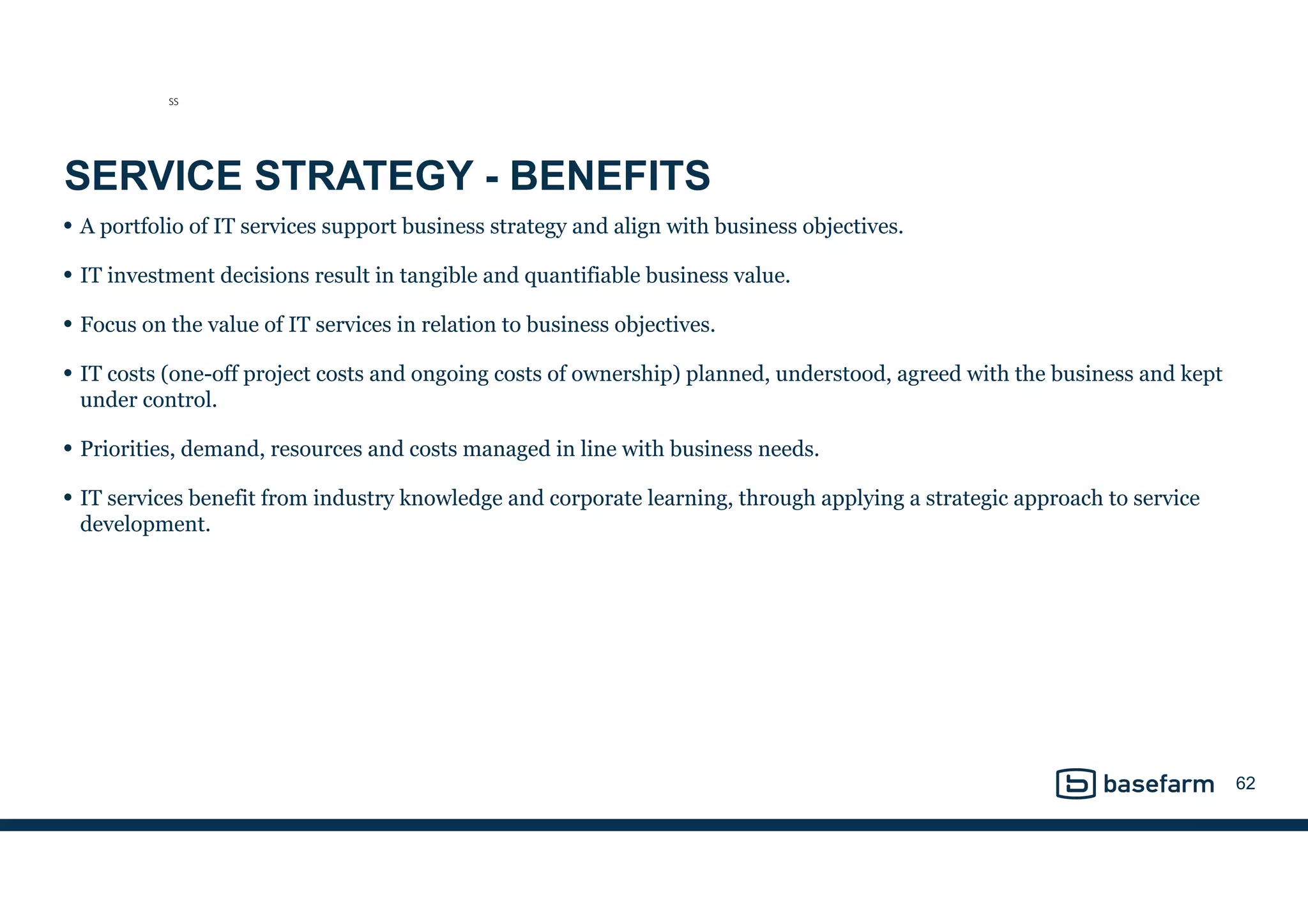 SS

SERVICE STRATEGY - BENEFITS

• A portfolio of IT services support business strategy and align with business objectives.

• IT investment decisions result in tangible and quantifiable business value.

• Focus on the value of IT services in relation to business objectives.

• IT costs (one-off project costs and ongoing costs of ownership) planned, understood, agreed with the business and kept under control.

• Priorities, demand, resources and costs managed in line with business needs.

• IT services benefit from industry knowledge and corporate learning, through applying a strategic approach to service development.

basefarm 62